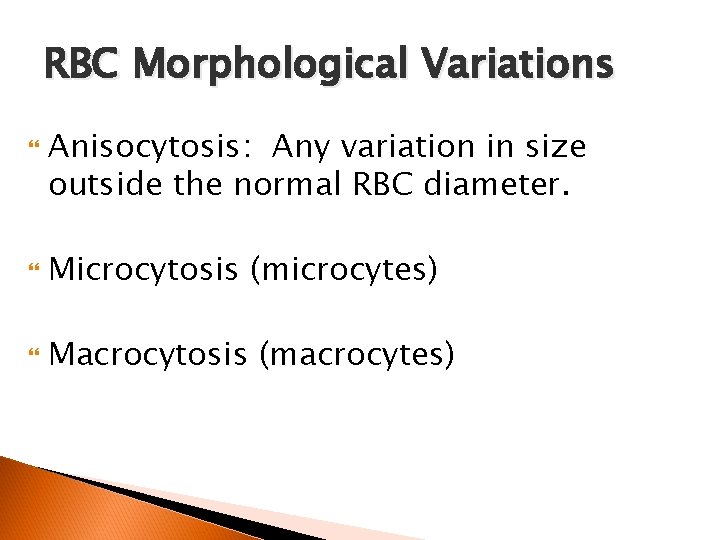 RBC Morphological Variations

Anisocytosis: Any variation in size outside the normal RBC diameter.

Microcytosis (microcytes)

Macrocytosis (macrocytes)